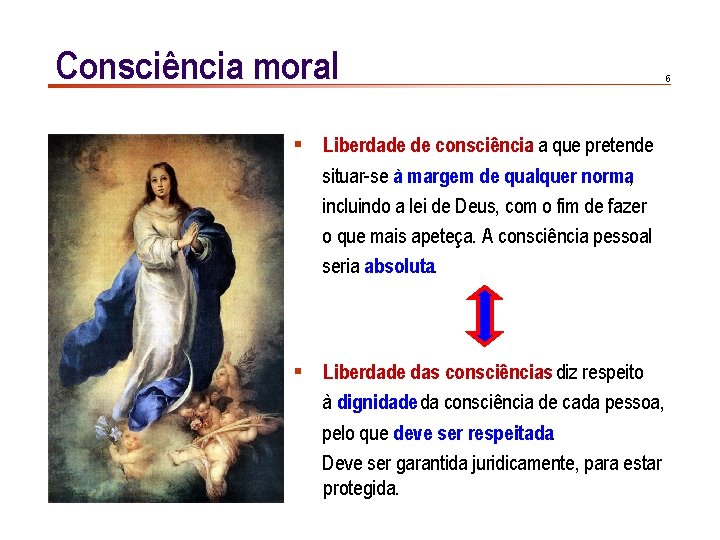 Consciência moral

6

▪ Liberdade de consciência a que pretende situar-se à margem de qualquer norma, incluindo a lei de Deus, com o fim de fazer o que mais apeteça. A consciência pessoal seria absoluta.

▪ Liberdade das consciências diz respeito à dignidade da consciência de cada pessoa, pelo que deve ser respeitada.
Deve ser garantida juridicamente, para estar protegida.